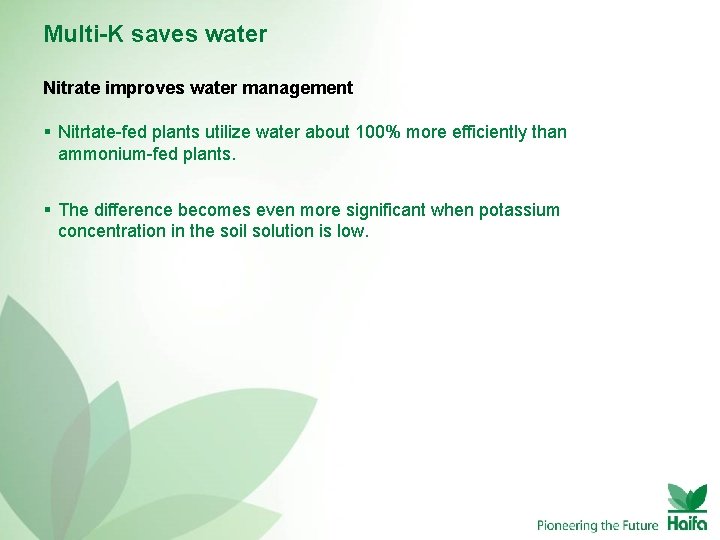 Multi-K saves water

Nitrate improves water management

▪ Nitrtate-fed plants utilize water about 100% more efficiently than ammonium-fed plants.

▪ The difference becomes even more significant when potassium concentration in the soil solution is low.

Pioneering the Future Haifa